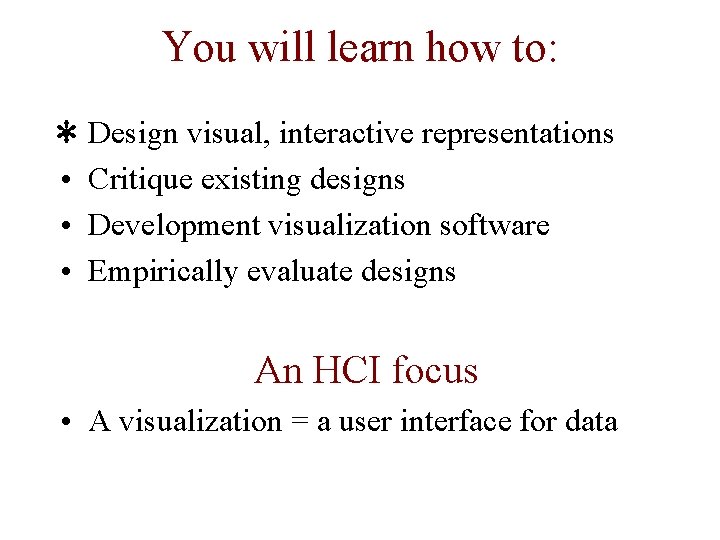 You will learn how to:

* Design visual, interactive representations
• Critique existing designs
• Development visualization software
• Empirically evaluate designs

An HCI focus

• A visualization = a user interface for data